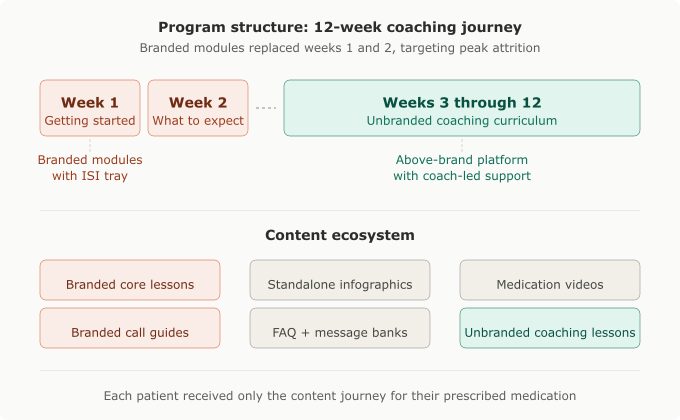 Program structure: 12-week coaching journey

Branded modules replaced weeks 1 and 2, targeting peak attrition

Week 1
Getting started

Week 2
What to expect

Weeks 3 through 12
Unbranded coaching curriculum

Branded modules with ISI tray

Above-brand platform with coach-led support

Content ecosystem

Branded core lessons

Standalone infographics

Medication videos

Branded call guides

FAQ + message banks

Unbranded coaching lessons

Each patient received only the content journey for their prescribed medication